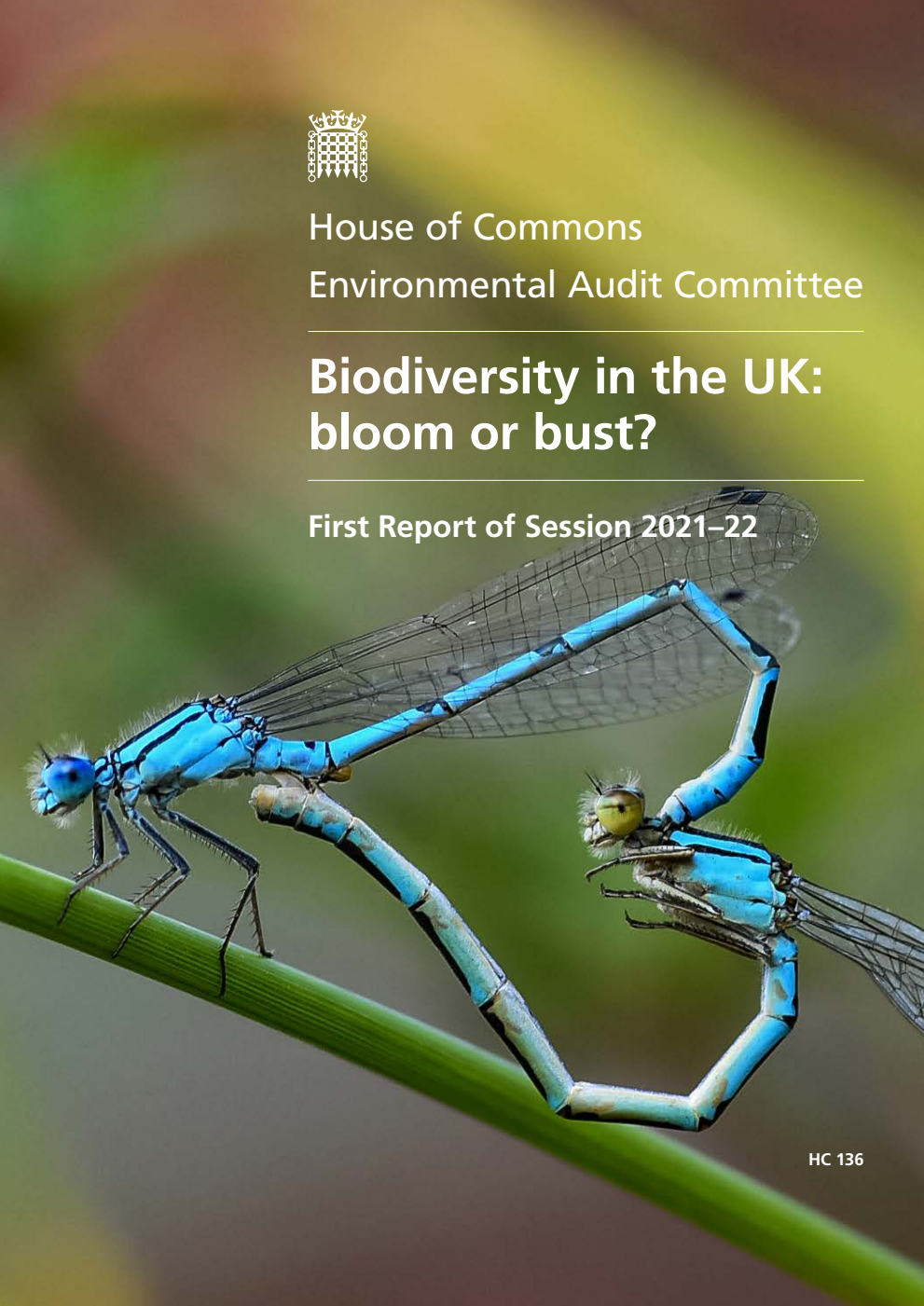 House of Commons
Environmental Audit Committee

Biodiversity in the UK: bloom or bust?

First Report of Session 2021–22

HC 136